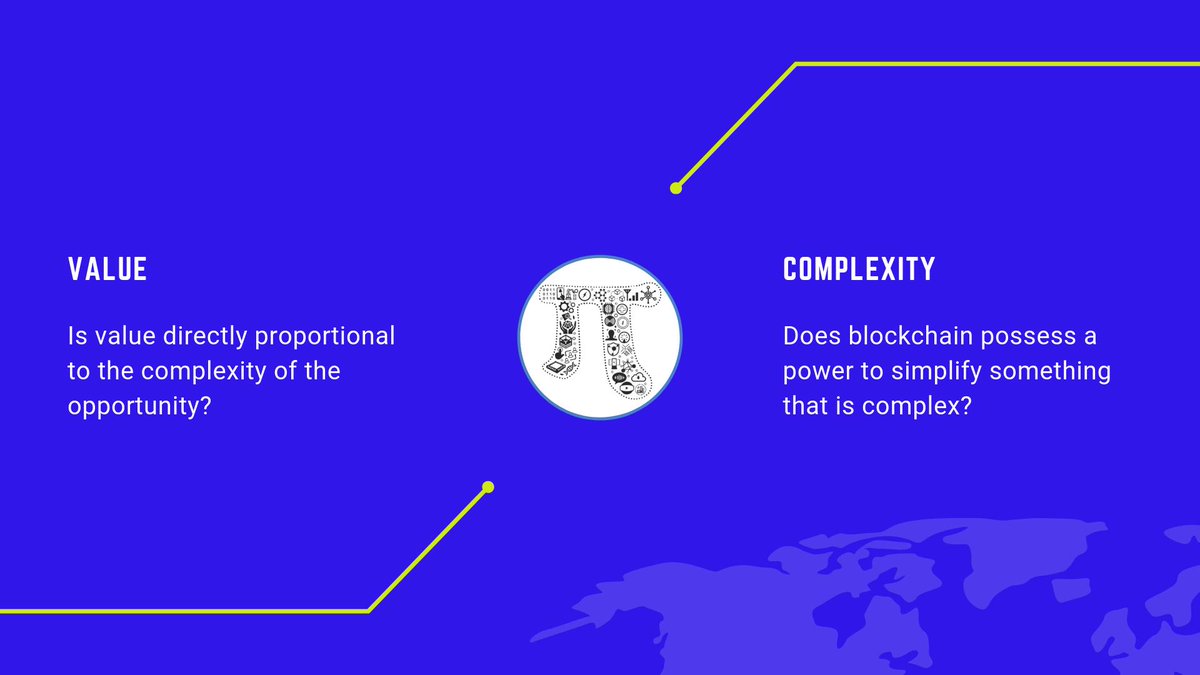 VALUE

Is value directly proportional to the complexity of the opportunity?

COMPLEXITY

Does blockchain possess a power to simplify something that is complex?